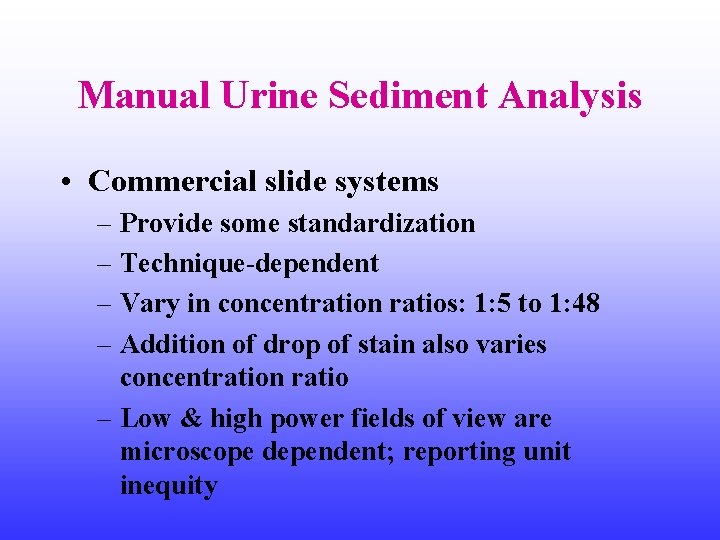 Manual Urine Sediment Analysis

• Commercial slide systems
– Provide some standardization
– Technique-dependent
– Vary in concentration ratios: 1:5 to 1:48
– Addition of drop of stain also varies concentration ratio
– Low & high power fields of view are microscope dependent; reporting unit inequity